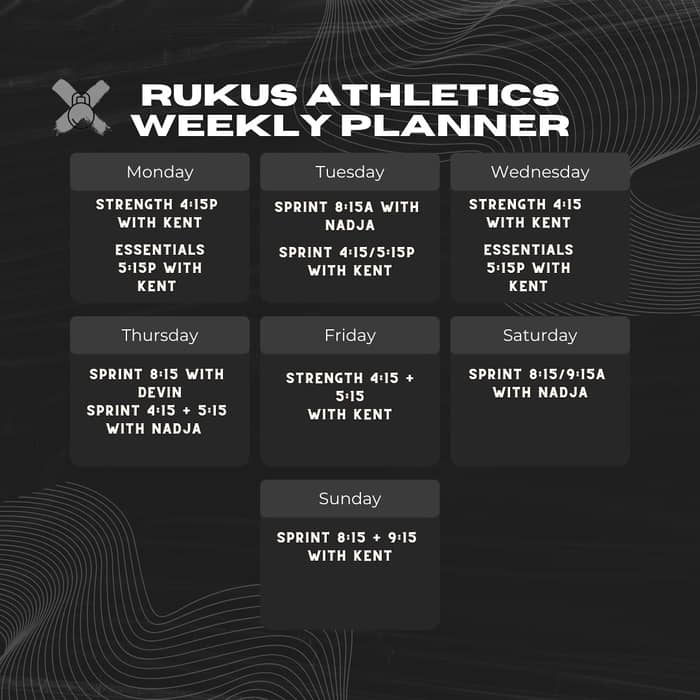 RUKUS ATHLETICS
WEEKLY PLANNER

Monday
STRENGTH 4:15P WITH KENT
ESSENTIALS 5:15P WITH KENT

Tuesday
SPRINT 8:15A WITH NADJA
SPRINT 4:15/5:15P WITH KENT

Wednesday
STRENGTH 4:15 WITH KENT
ESSENTIALS 5:15P WITH KENT

Thursday
SPRINT 8:15 WITH DEVIN
SPRINT 4:15 + 5:15 WITH NADJA

Friday
STRENGTH 4:15 + 5:15 WITH KENT

Saturday
SPRINT 8:15/9:15A WITH NADJA

Sunday
SPRINT 8:15 + 9:15 WITH KENT